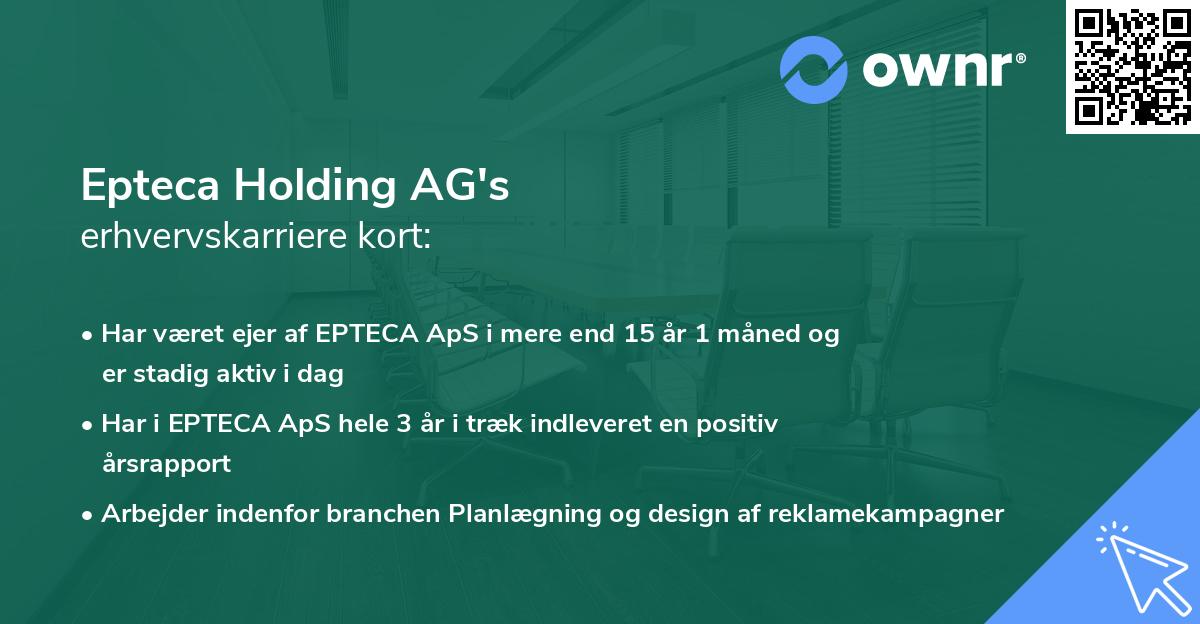 ownr®

Epteca Holding AG's
erhvervskarriere kort:

• Har været ejer af EPTECA ApS i mere end 15 år 1 måned og er stadig aktiv i dag
• Har i EPTECA ApS hele 3 år i træk indleveret en positiv årsrapport
• Arbejder indenfor branchen Planlægning og design af reklamekampagner